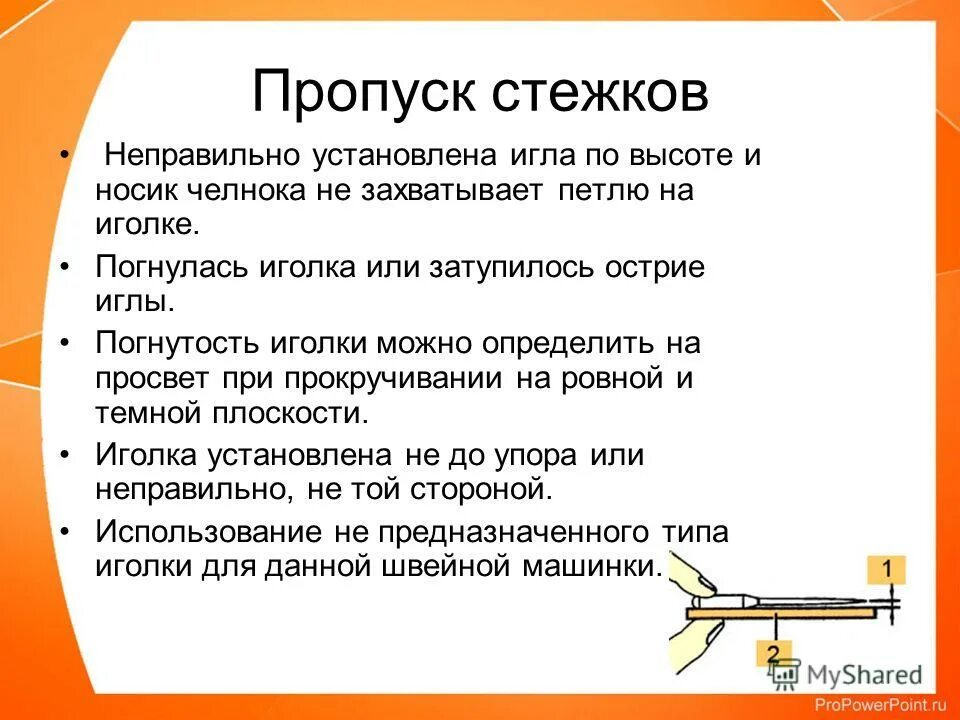 Пропуск стежков

• Неправильно установлена игла по высоте и носик челнока не захватывает петлю на иголке.

• Погнулась иголка или затупилось острие иглы.

• Погнутость иголки можно определить на просвет при прокручивании на ровной и темной плоскости.

• Иголка установлена не до упора или неправильно, не той стороной.

• Использование не предназначенного типа иголки для данной швейной машинки.

1

2

MyShared

ProPowerPoint.ru